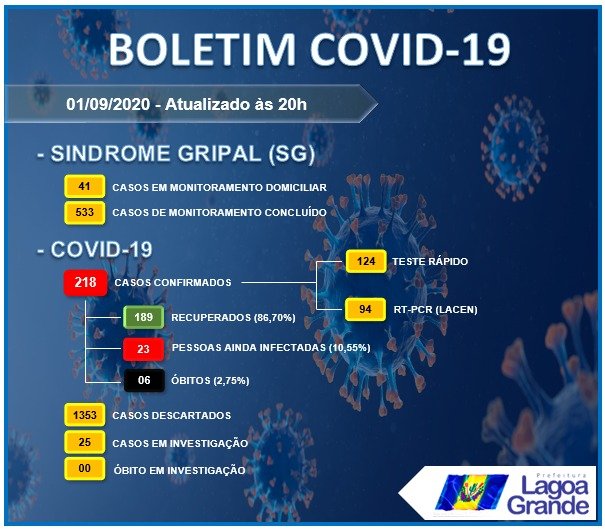 BOLETIM COVID-19

01/09/2020 - Atualizado às 20h

- SINDROME GRIPAL (SG)

41 CASOS EM MONITORAMENTO DOMICILIAR

533 CASOS DE MONITORAMENTO CONCLUÍDO

- COVID-19

218 CASOS CONFIRMADOS

124 TESTE RÁPIDO

94 RT-PCR (LACEN)

189 RECUPERADOS (86,70%)

23 PESSOAS AINDA INFECTADAS (10,55%)

06 ÓBITOS (2,75%)

1353 CASOS DESCARTADOS

25 CASOS EM INVESTIGAÇÃO

00 ÓBITO EM INVESTIGAÇÃO

Prefeitura Lagoa Grande